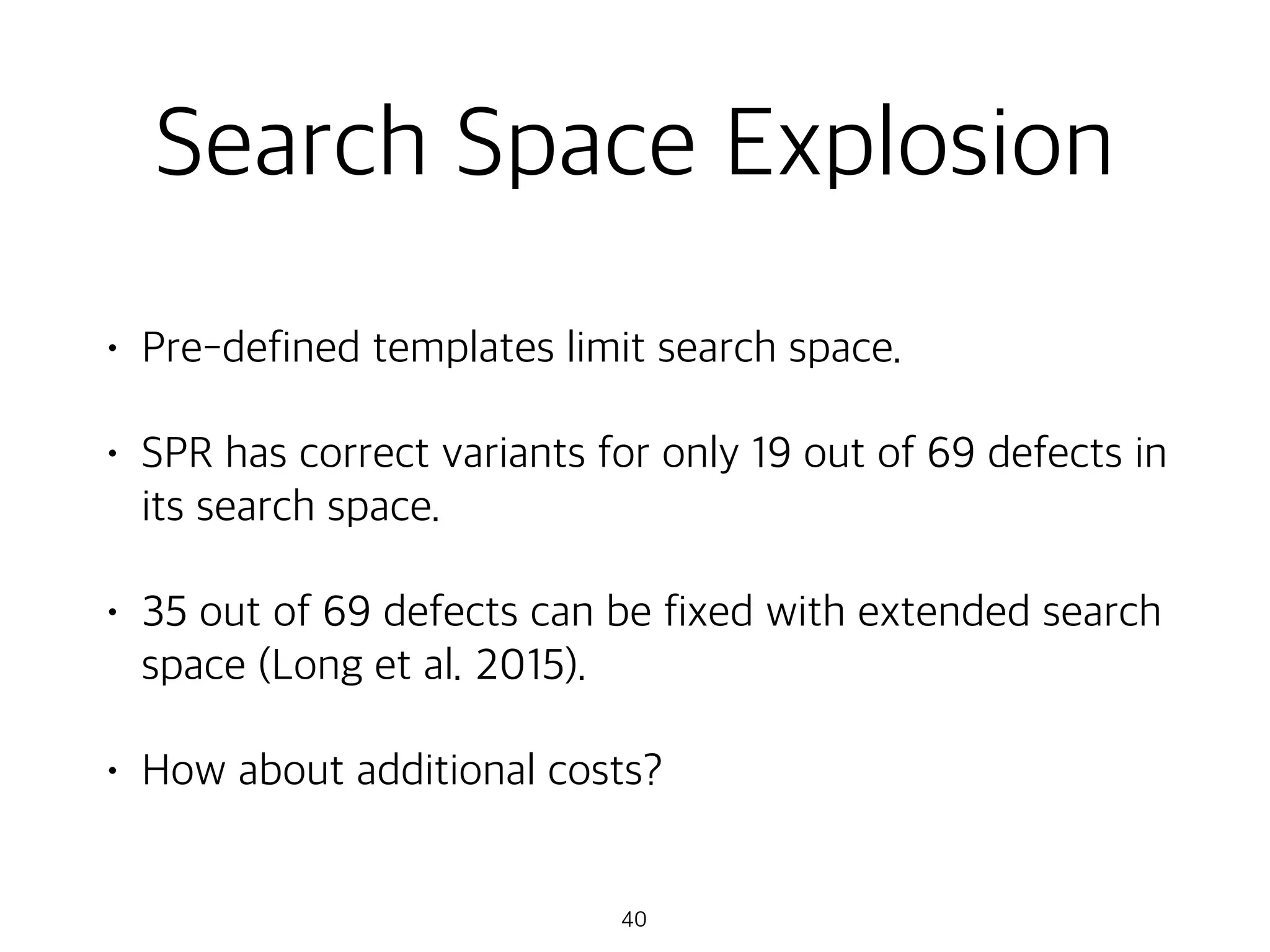 Search Space Explosion

• Pre-defined templates limit search space.

• SPR has correct variants for only 19 out of 69 defects in its search space.

• 35 out of 69 defects can be fixed with extended search space (Long et al. 2015).

• How about additional costs?

40